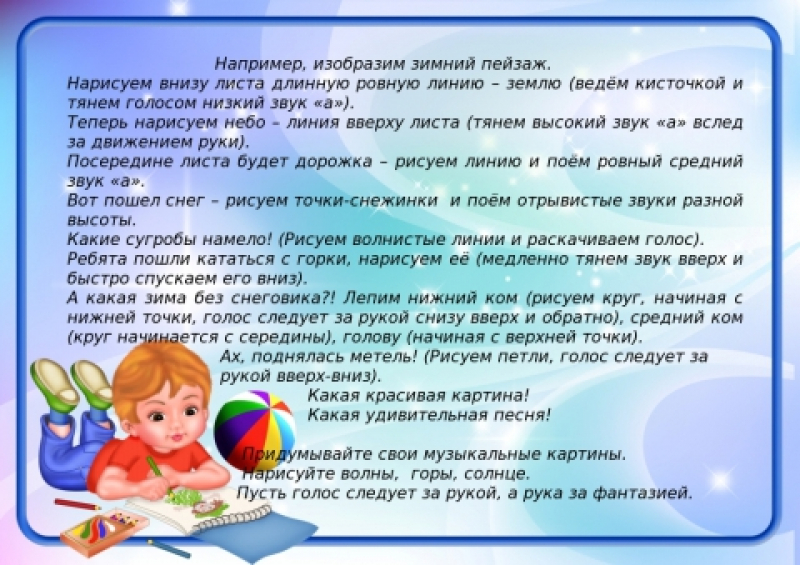 Например, изобразим зимний пейзаж.
Нарисуем внизу листа длинную ровную линию – землю (ведём кисточкой и тянем голосом низкий звук «а»).
Теперь нарисуем небо – линия вверху листа (тянем высокий звук «а» вслед за движением руки).
Посередине листа будет дорожка – рисуем линию и поём ровный средний звук «а».
Вот пошел снег – рисуем точки-снежинки и поём отрывистые звуки разной высоты.
Какие сугробы намело! (Рисуем волнистые линии и раскачиваем голос).
Ребята пошли кататься с горки, нарисуем её (медленно тянем звук вверх и быстро спускаем его вниз).
А какая зима без снеговика?! Лепим нижний ком (рисуем круг, начиная с нижней точки, голос следует за рукой снизу вверх и обратно), средний ком (круг начинается с середины), голову (начиная с верхней точки).
Ах, поднялась метель! (Рисуем петли, голос следует за рукой вверх-вниз).
Какая красивая картина!
Какая удивительная песня!

Придумывайте свои музыкальные картины.
Нарисуйте волны, горы, солнце.
Пусть голос следует за рукой, а рука за фантазией.